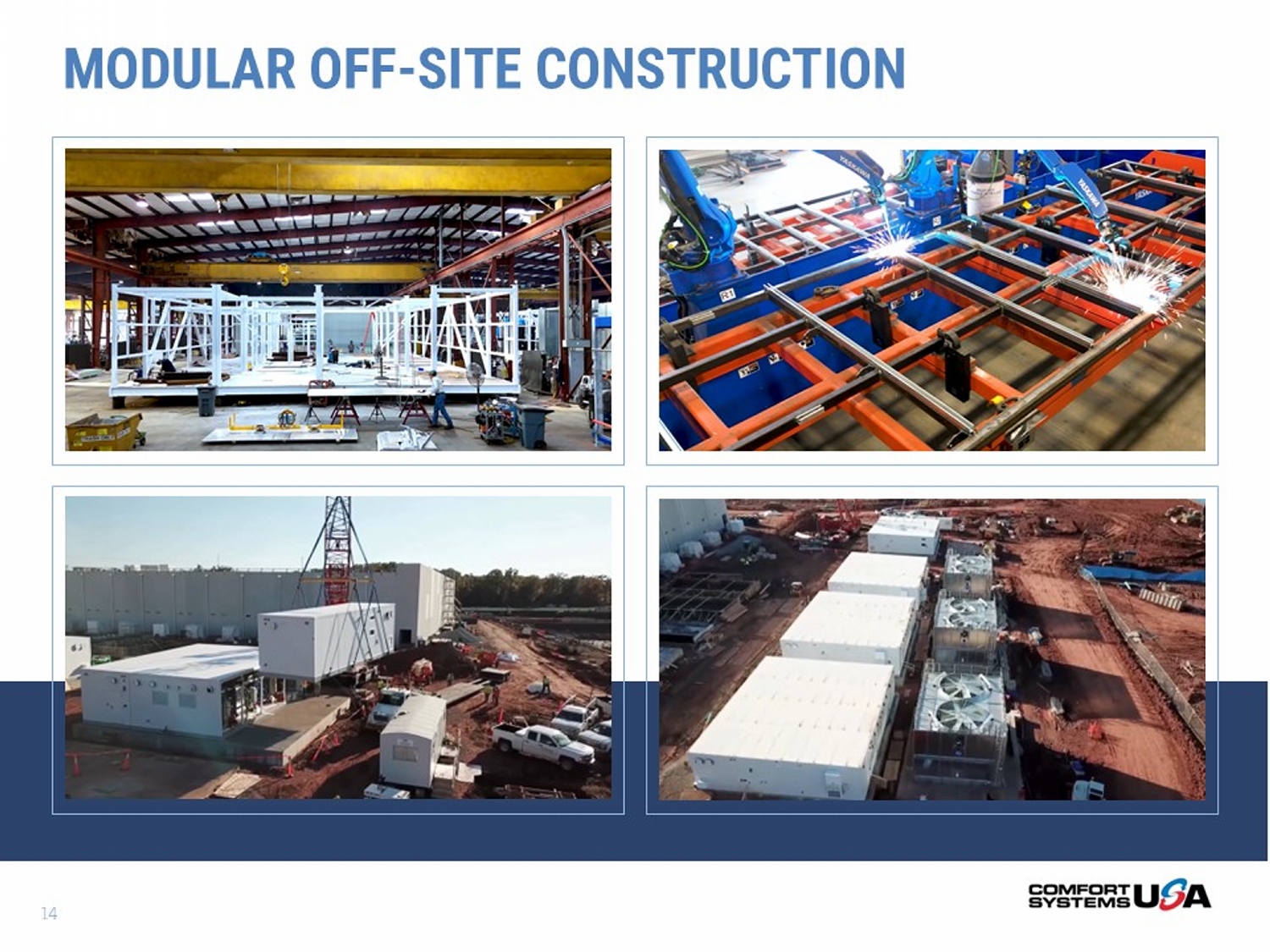 MODULAR OFF-SITE CONSTRUCTION

YASKAWA

YASKAWA

14

COMFORT SYSTEMS USA